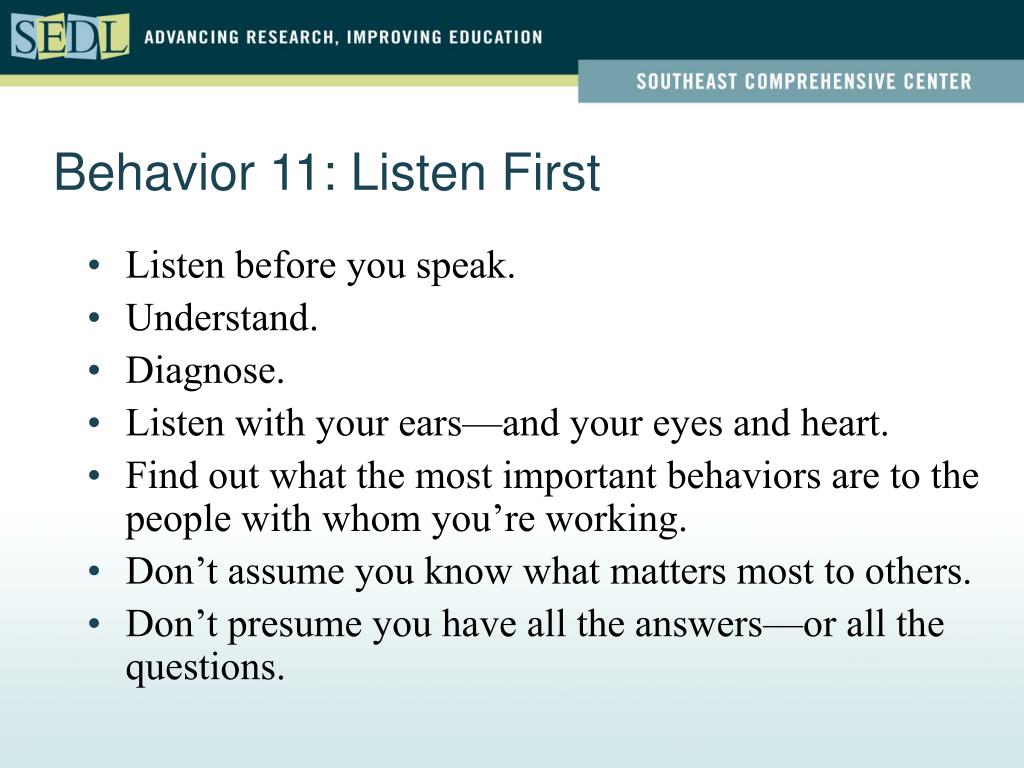 SEDL ADVANCING RESEARCH, IMPROVING EDUCATION

SOUTHEAST COMPREHENSIVE CENTER

Behavior 11: Listen First

• Listen before you speak.
• Understand.
• Diagnose.
• Listen with your ears—and your eyes and heart.
• Find out what the most important behaviors are to the people with whom you're working.
• Don't assume you know what matters most to others.
• Don't presume you have all the answers—or all the questions.